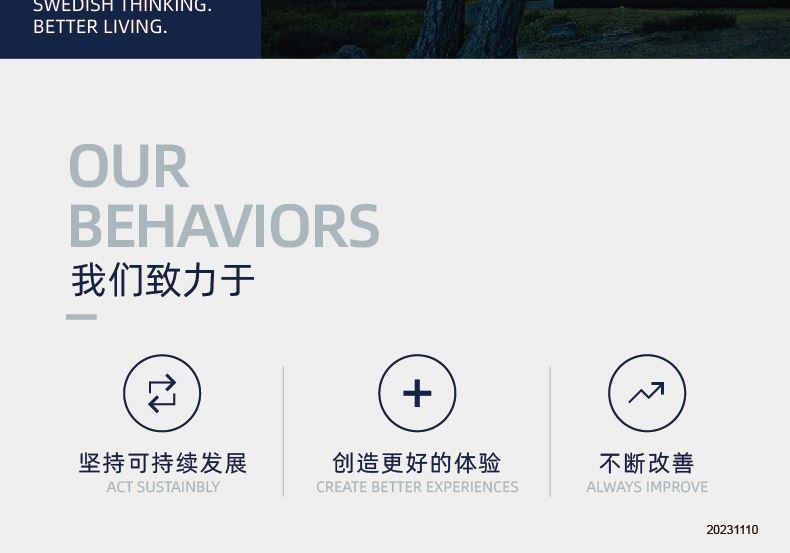 SWEDISH THINKING.
BETTER LIVING.

OUR
BEHAVIORS
我们致力于

坚持可持续发展
ACT SUSTAINBLY

创造更好的体验
CREATE BETTER EXPERIENCES

不断改善
ALWAYS IMPROVE

20231110